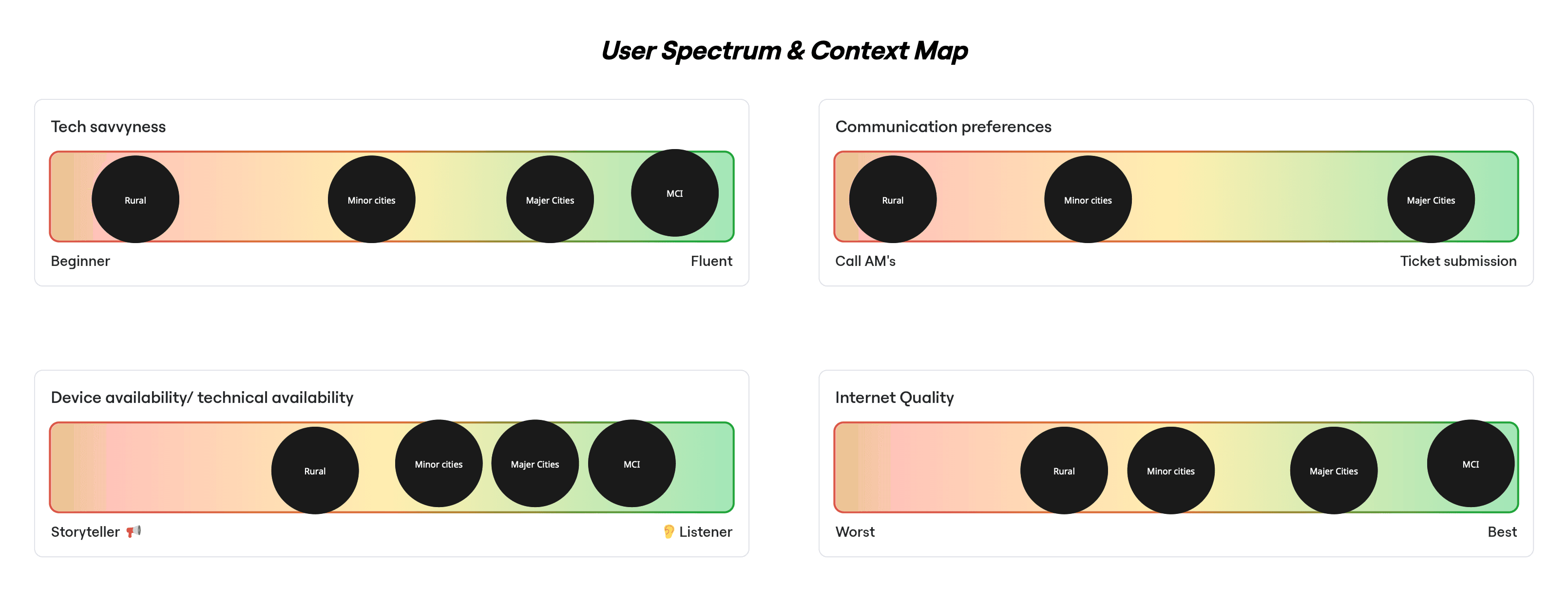 User Spectrum & Context Map

Tech savvyness

Rural Minor cities Majer Cities MCI

Beginner Fluent

Communication preferences

Rural Minor cities Majer Cities

Call AM's Ticket submission

Device availability/ technical availability

Rural Minor cities Majer Cities MCI

Storyteller 📢 👂 Listener

Internet Quality

Rural Minor cities Majer Cities MCI

Worst Best